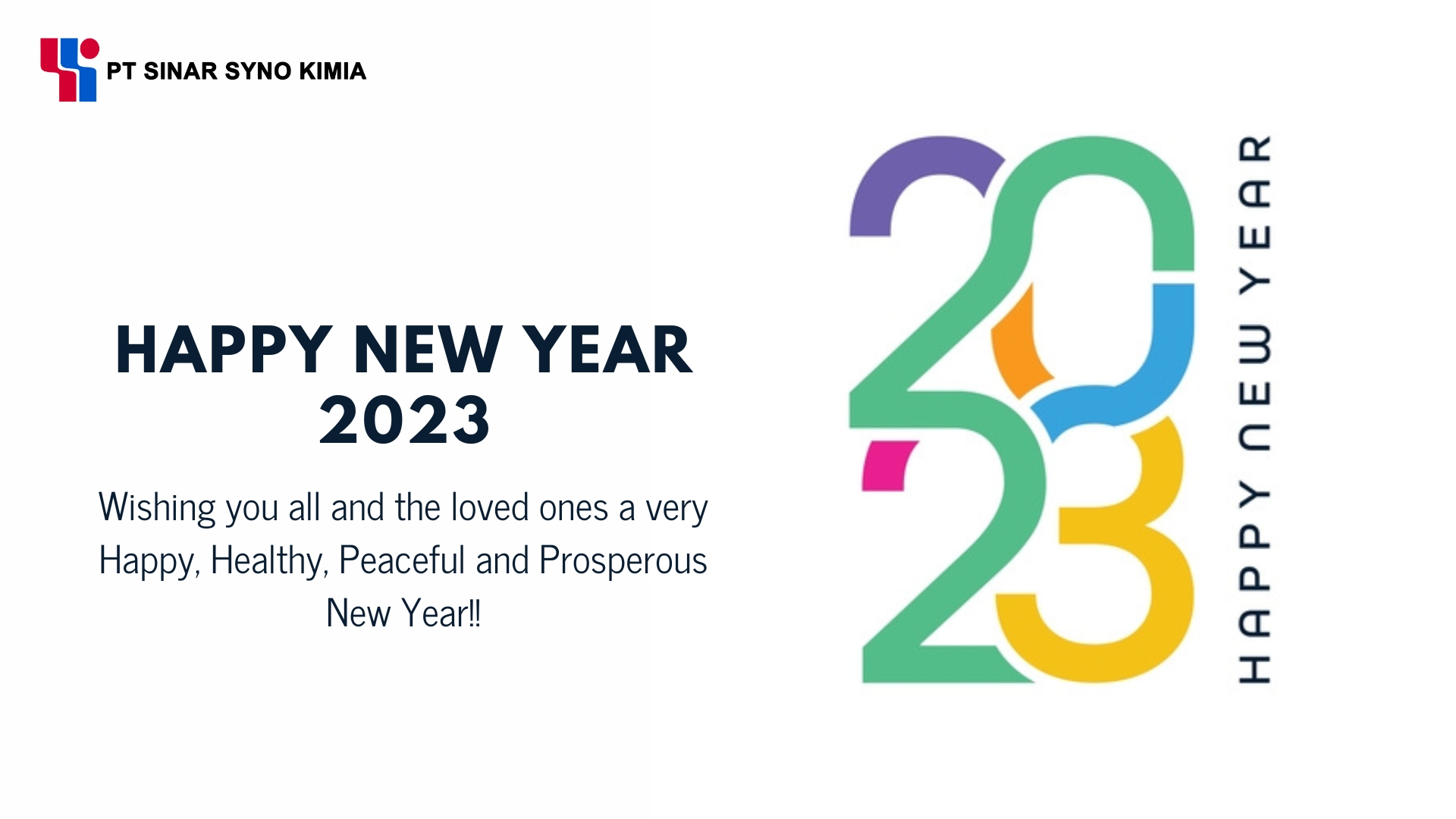 PT SINAR SYNO KIMIA

HAPPY NEW YEAR 2023

Wishing you all and the loved ones a very Happy, Healthy, Peaceful and Prosperous New Year!!

2023

HAPPY NEW YEAR